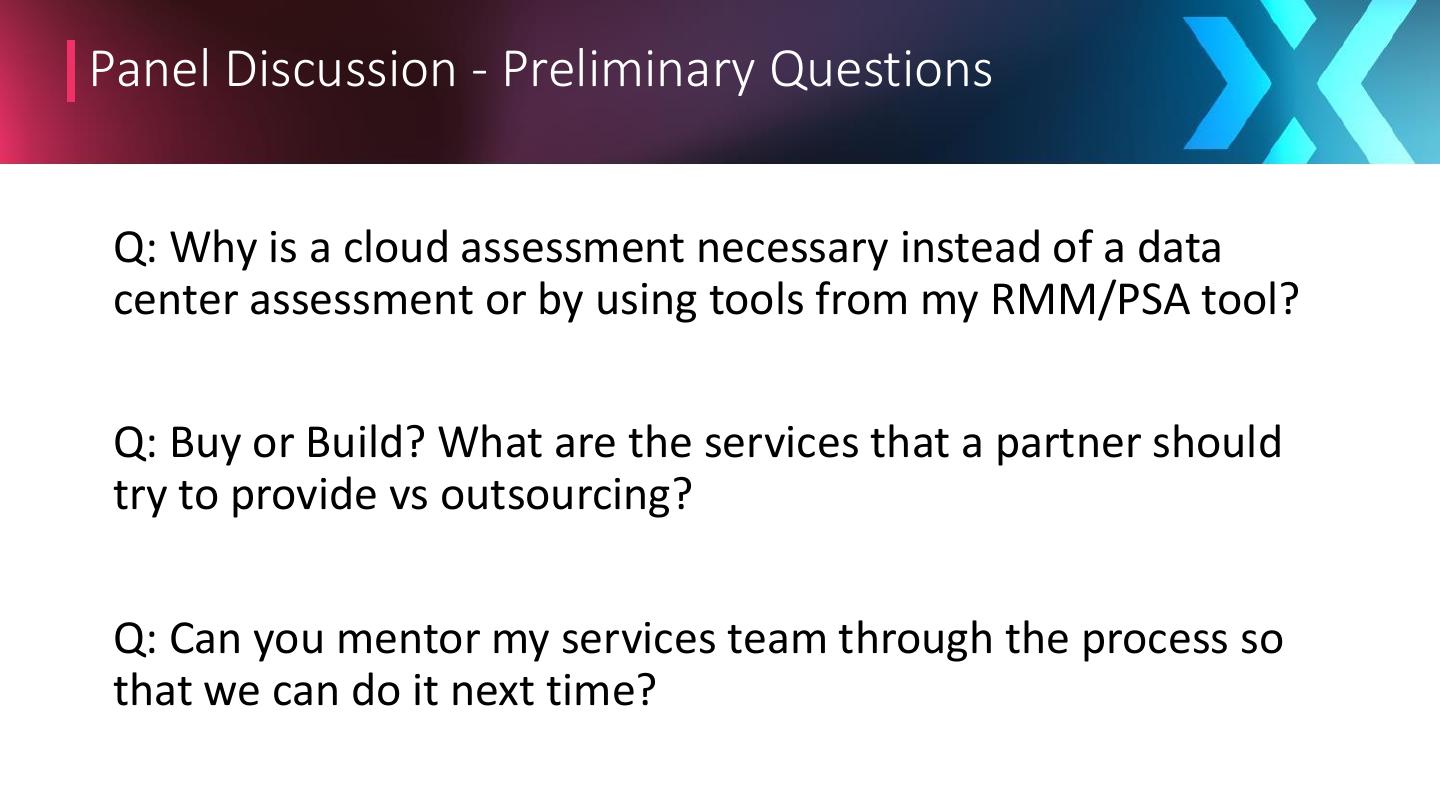 Panel Discussion - Preliminary Questions

Q: Why is a cloud assessment necessary instead of a data center assessment or by using tools from my RMM/PSA tool?

Q: Buy or Build? What are the services that a partner should try to provide vs outsourcing?

Q: Can you mentor my services team through the process so that we can do it next time?